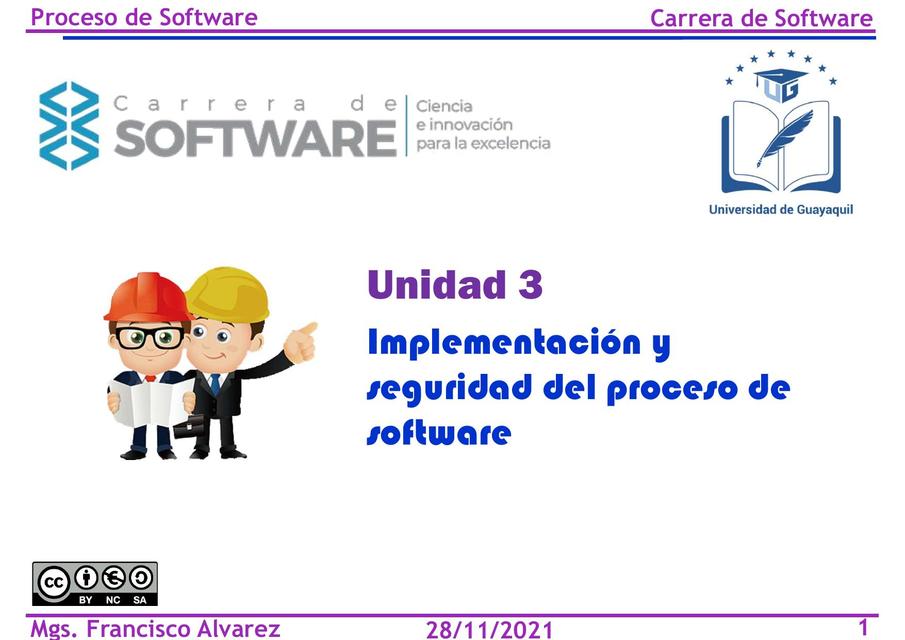 Proceso de Software

Carrera de Software

Carrera de SOFTWARE

Ciencia e innovación para la excelencia

UG

Universidad de Guayaquil

Unidad 3

Implementación y seguridad del proceso de software

cc BY NC SA

Mgs. Francisco Alvarez

28/11/2021

1